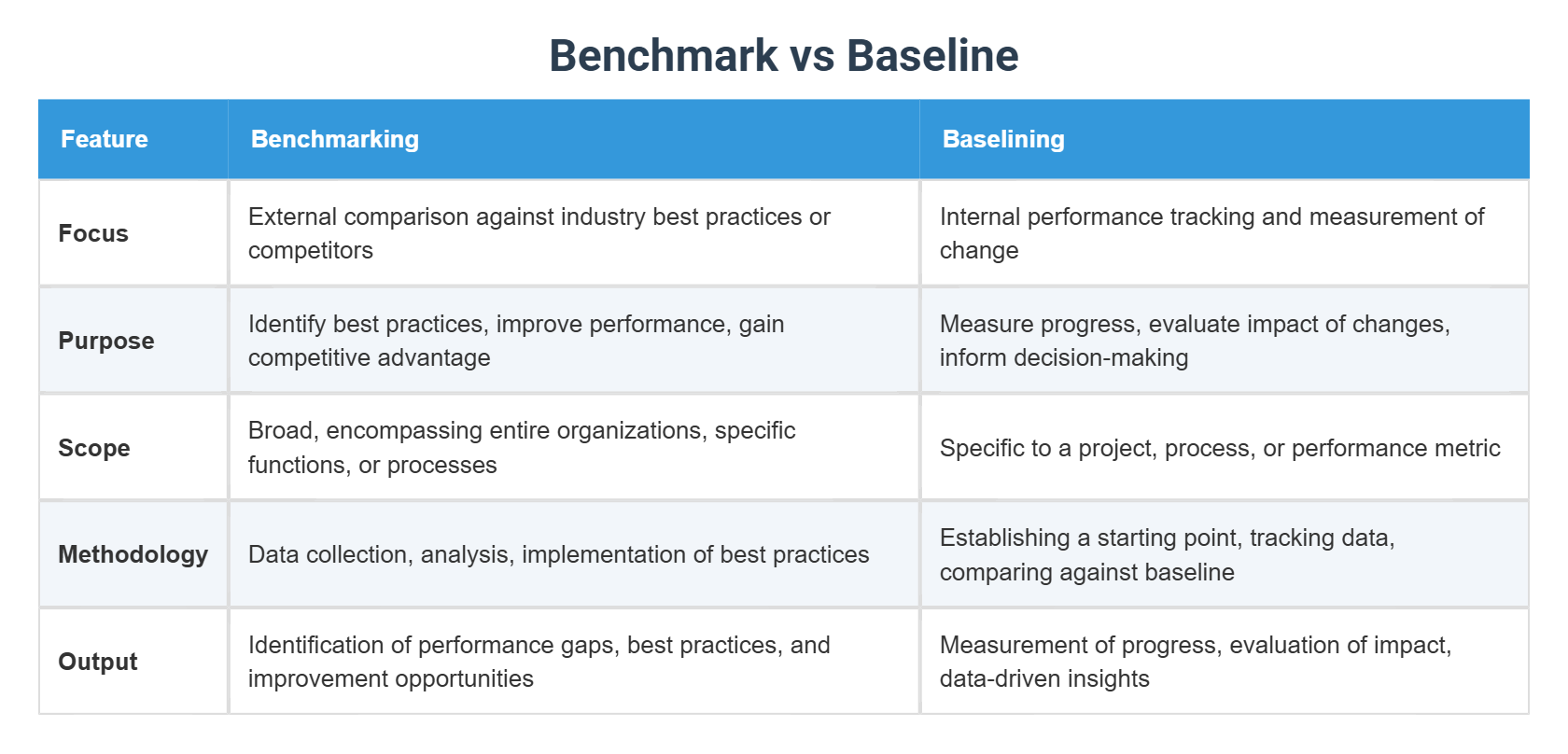 Benchmark vs Baseline

| Feature | Benchmarking | Baselining |
|---|---|---|
| Focus | External comparison against industry best practices or competitors | Internal performance tracking and measurement of change |
| Purpose | Identify best practices, improve performance, gain competitive advantage | Measure progress, evaluate impact of changes, inform decision-making |
| Scope | Broad, encompassing entire organizations, specific functions, or processes | Specific to a project, process, or performance metric |
| Methodology | Data collection, analysis, implementation of best practices | Establishing a starting point, tracking data, comparing against baseline |
| Output | Identification of performance gaps, best practices, and improvement opportunities | Measurement of progress, evaluation of impact, data-driven insights |